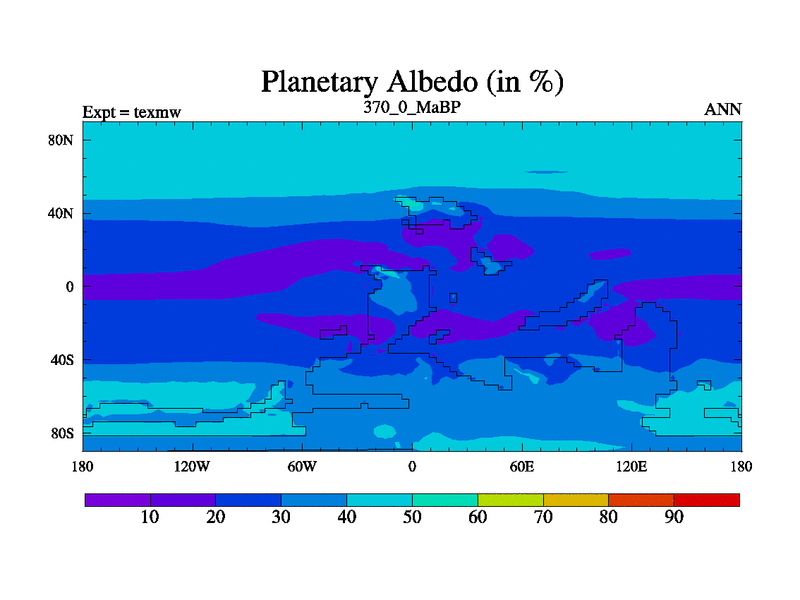 Planetary Albedo (in %)

Expt = texmw

370_0_MaBP

ANN

80N
40N
0
40S
80S

180
120W
60W
0
60E
120E
180

10
20
30
40
50
60
70
80
90